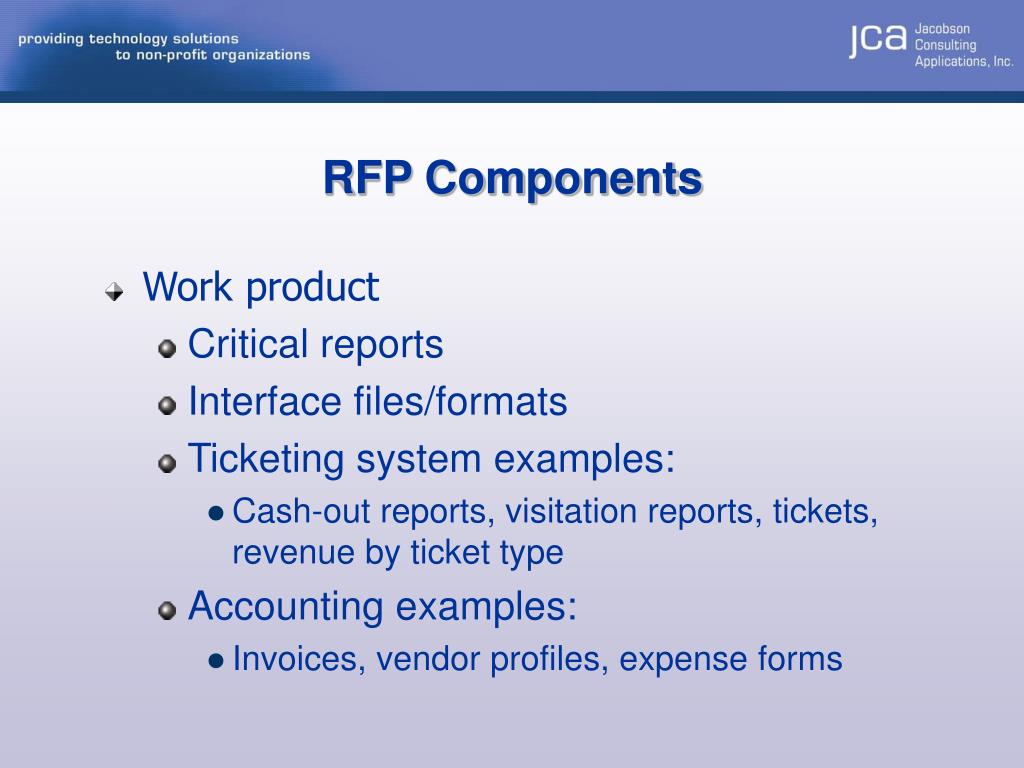 providing technology solutions
to non-profit organizations

jca Jacobson Consulting Applications, Inc.

RFP Components

Work product

Critical reports

Interface files/formats

Ticketing system examples:

Cash-out reports, visitation reports, tickets, revenue by ticket type

Accounting examples:

Invoices, vendor profiles, expense forms